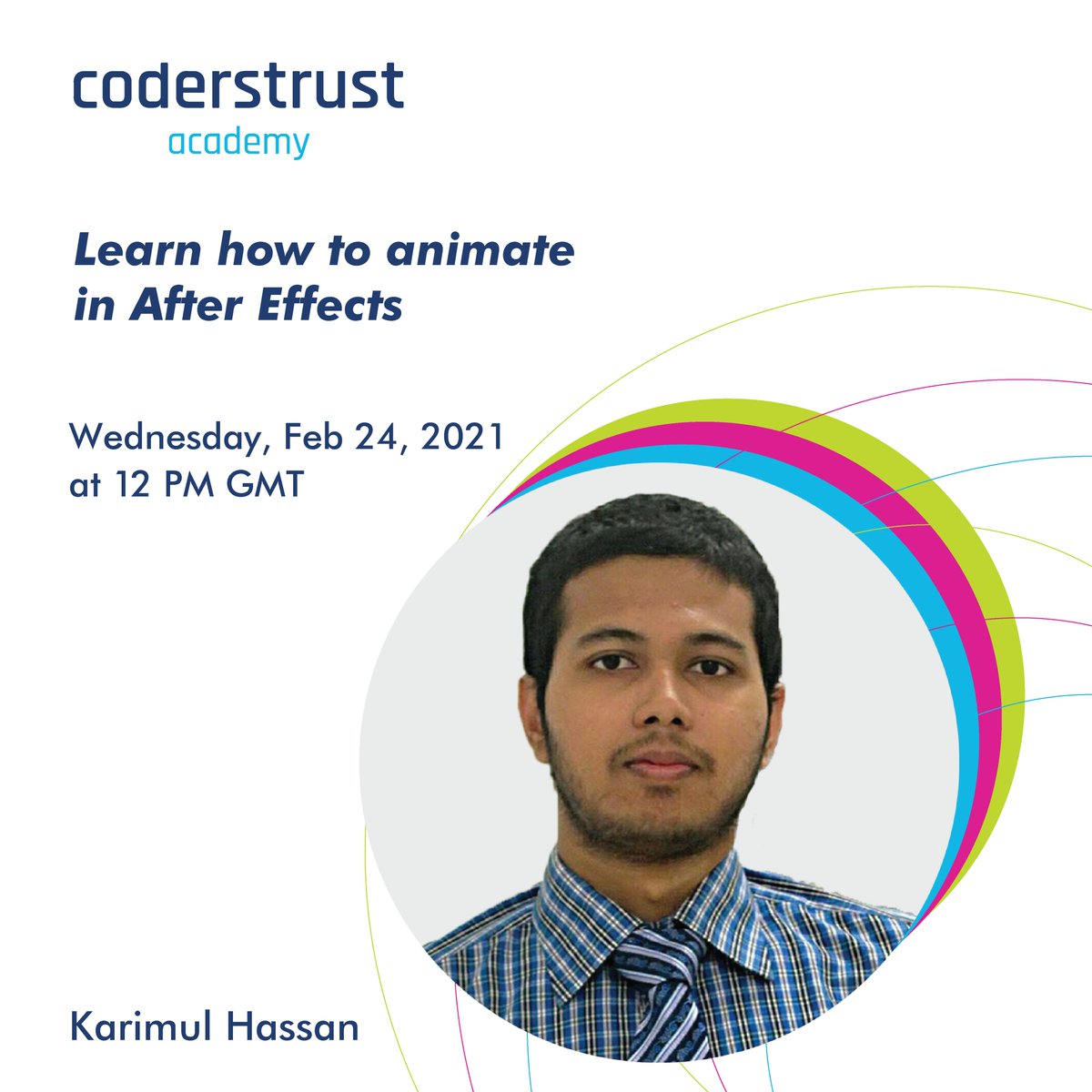 coderstrust
academy

Learn how to animate in After Effects

Wednesday, Feb 24, 2021
at 12 PM GMT

Karimul Hassan